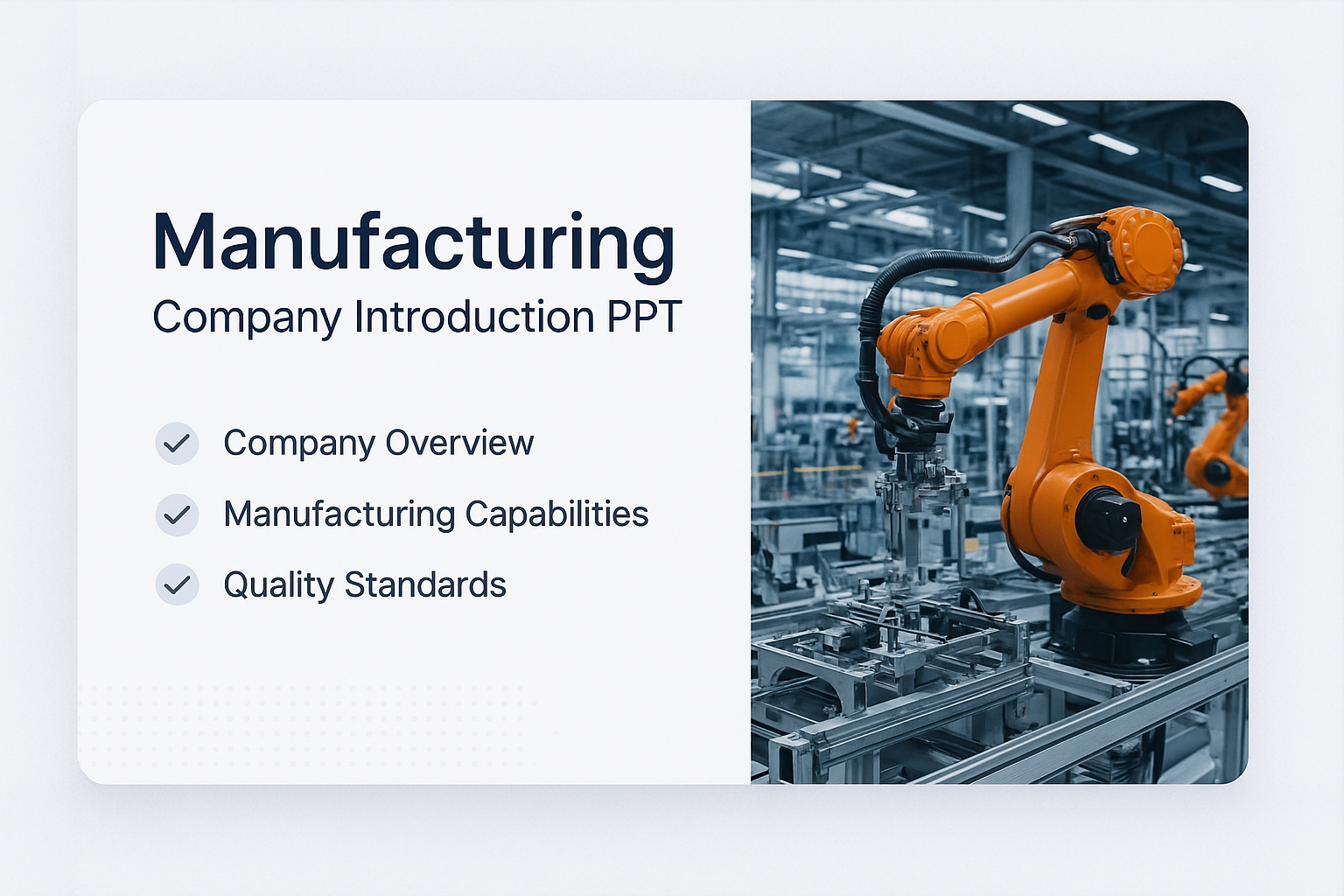 Manufacturing
Company Introduction PPT

Company Overview

Manufacturing Capabilities

Quality Standards